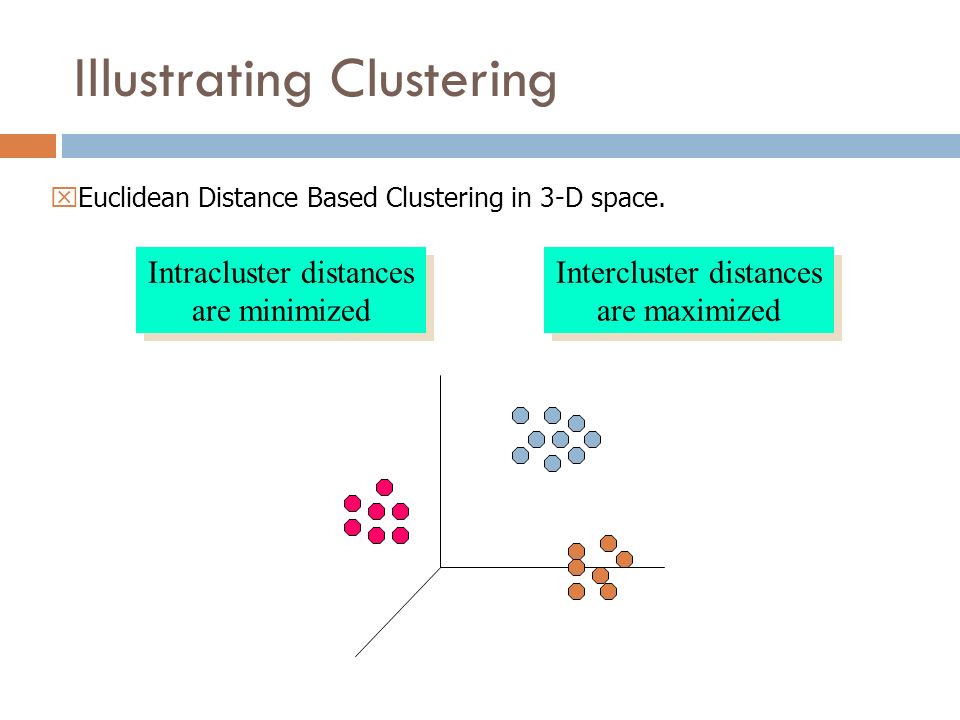 Illustrating Clustering

Euclidean Distance Based Clustering in 3-D space.

Intracluster distances are minimized

Intercluster distances are maximized